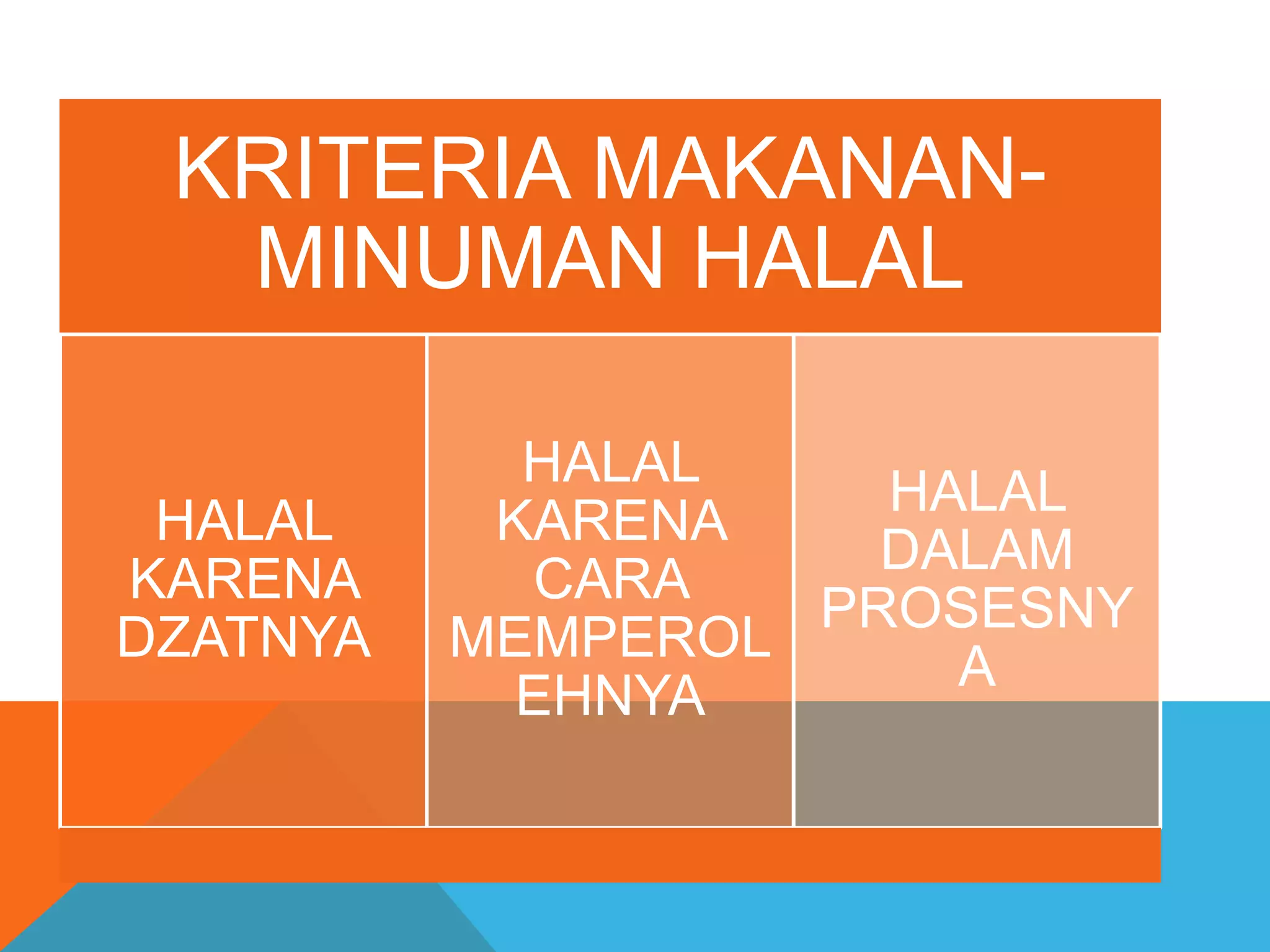 KRITERIA MAKANAN-MINUMAN HALAL

HALAL KARENA DZATNYA

HALAL KARENA CARA MEMPEROLEHNYA

HALAL DALAM PROSESNYA